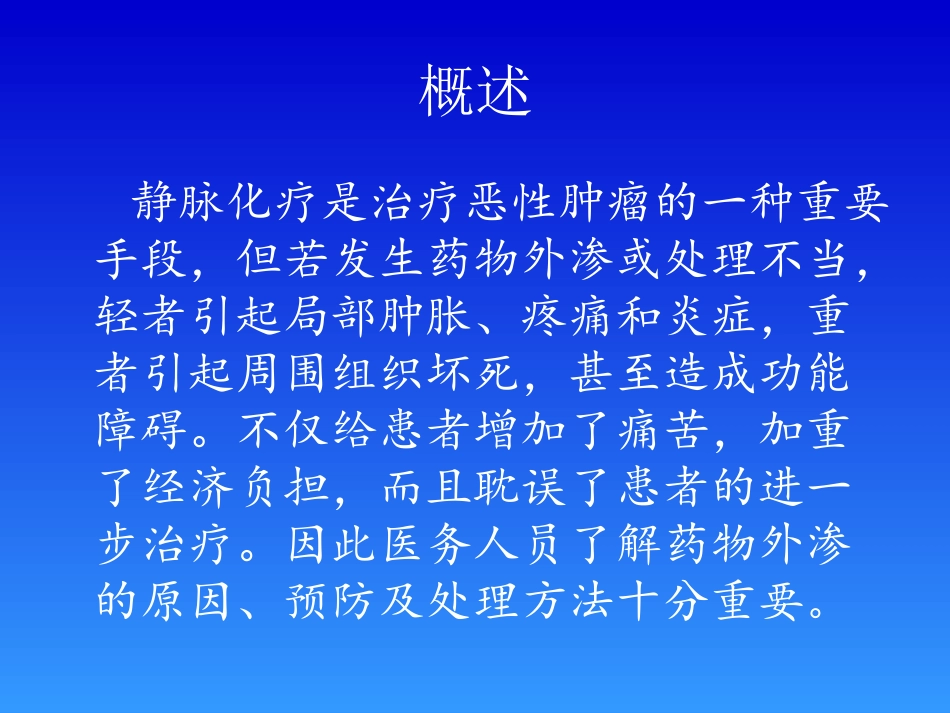 概述

静脉化疗是治疗恶性肿瘤的一种重要手段，但若发生药物外渗或处理不当，轻者引起局部肿胀、疼痛和炎症，重者引起周围组织坏死，甚至造成功能障碍。不仅给患者增加了痛苦，加重了经济负担，而且耽误了患者的进一步治疗。因此医务人员了解药物外渗的原因、预防及处理方法十分重要。